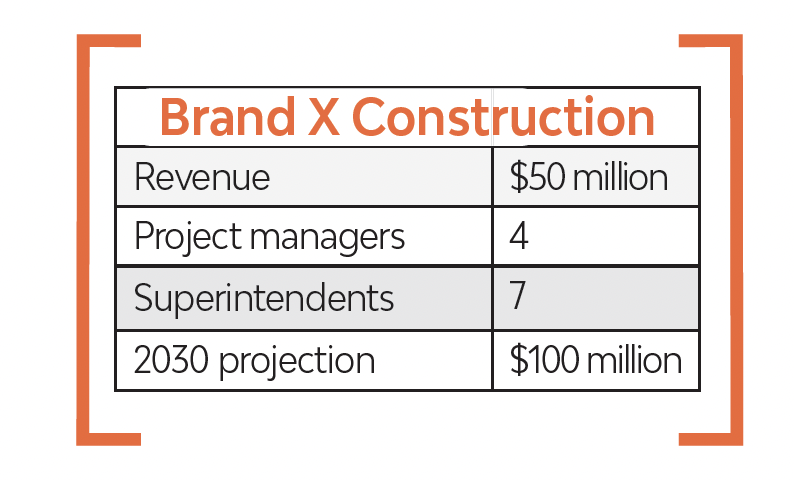 | Brand X Construction | |
|---|---|
| Revenue | \$50 million |
| Project managers | 4 |
| Superintendents | 7 |
| 2030 projection | \$100 million |